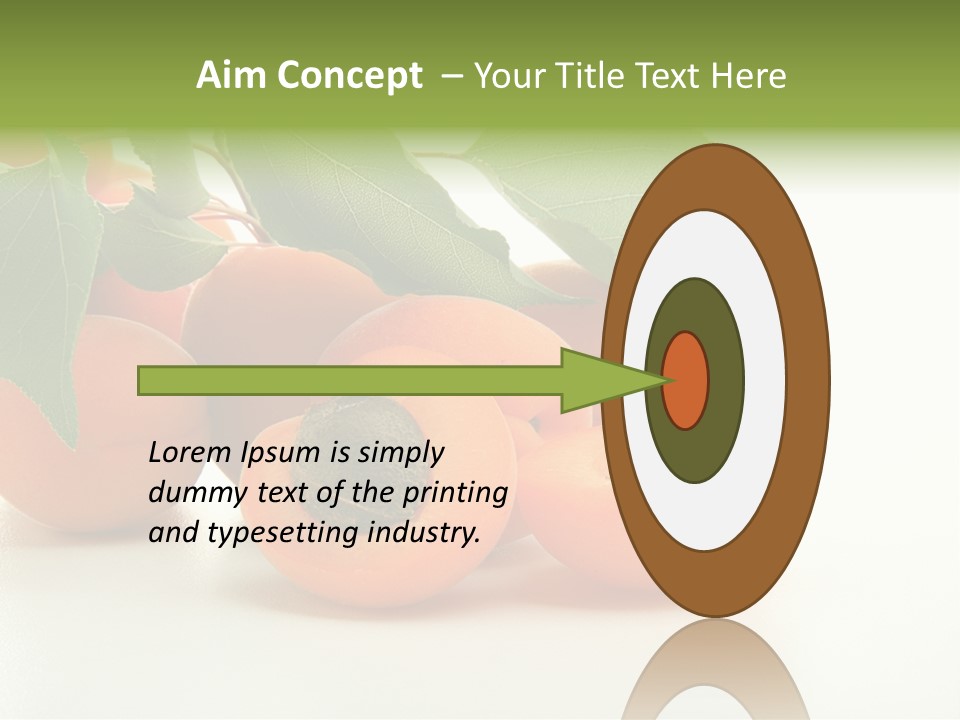 Aim Concept – Your Title Text Here

Lorem Ipsum is simply dummy text of the printing and typesetting industry.